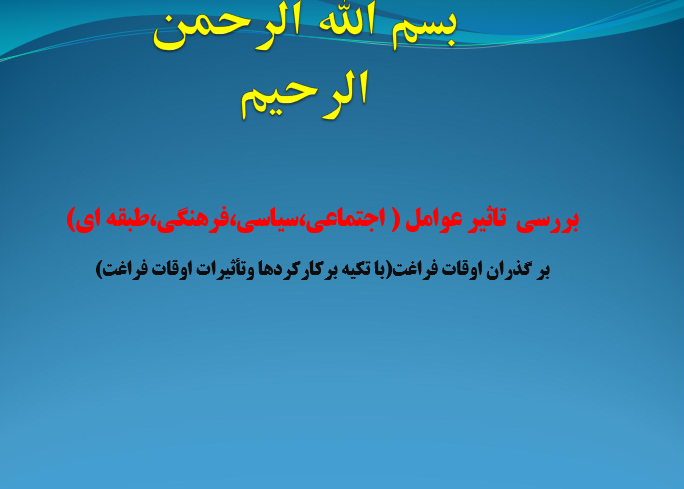 بسم الله الرحمن الرحیم

بررسی تاثیر عوامل ( اجتماعی،سیاسی،فرهنگی،طبقه ای)

بر گذران اوقات فراغت(با تکیه بر کارکردها وتأثیرات اوقات فراغت)